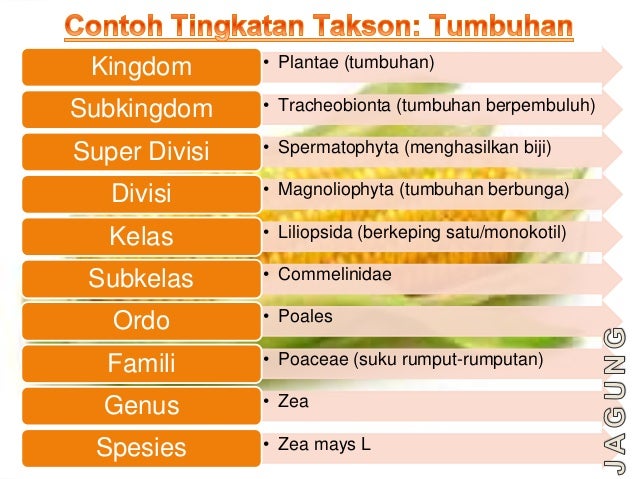 Contoh Tingkatan Takson: Tumbuhan

Kingdom
• Plantae (tumbuhan)

Subkingdom
• Tracheobionta (tumbuhan berpembuluh)

Super Divisi
• Spermatophyta (menghasilkan biji)

Divisi
• Magnoliophyta (tumbuhan berbunga)

Kelas
• Liliopsida (berkeping satu/monokotil)

Subkelas
• Commelinidae

Ordo
• Poales

Famili
• Poaceae (suku rumput-rumputan)

Genus
• Zea

Spesies
• Zea mays L

JAGUNG